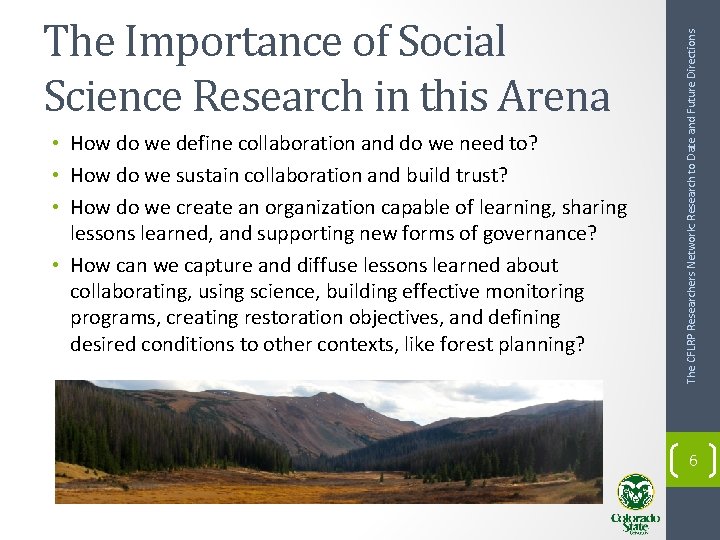 The Importance of Social Science Research in this Arena

• How do we define collaboration and do we need to?
• How do we sustain collaboration and build trust?
• How do we create an organization capable of learning, sharing lessons learned, and supporting new forms of governance?
• How can we capture and diffuse lessons learned about collaborating, using science, building effective monitoring programs, creating restoration objectives, and defining desired conditions to other contexts, like forest planning?

The CFLRP Researchers Network: Research to Date and Future Directions

6

Colorado State University